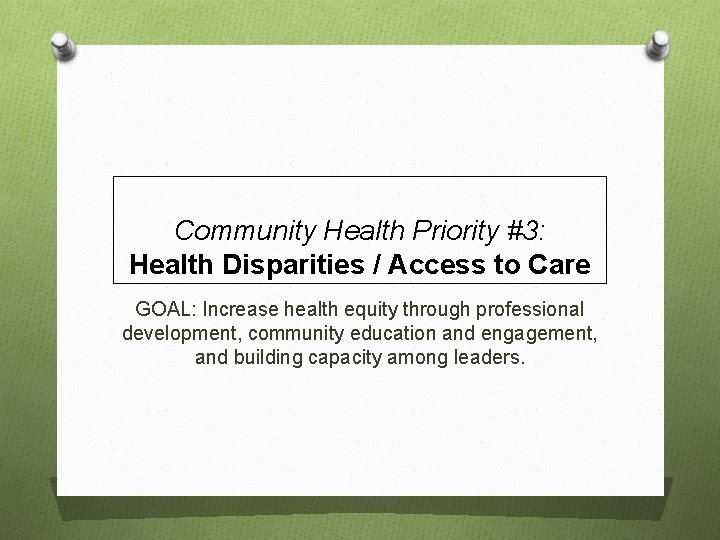 Community Health Priority #3:
Health Disparities / Access to Care

GOAL: Increase health equity through professional development, community education and engagement, and building capacity among leaders.